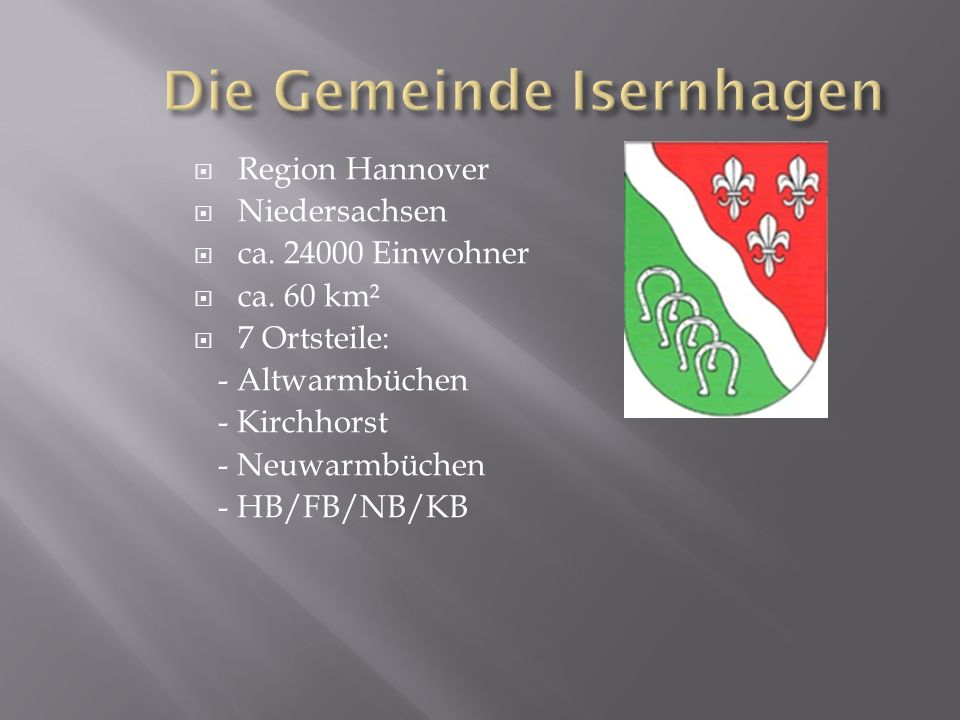 Die Gemeinde Isernhagen

Region Hannover
Niedersachsen
ca. 24000 Einwohner
ca. 60 km²
7 Ortsteile:
- Altwarmbüchen
- Kirchhorst
- Neuwarmbüchen
- HB/FB/NB/KB